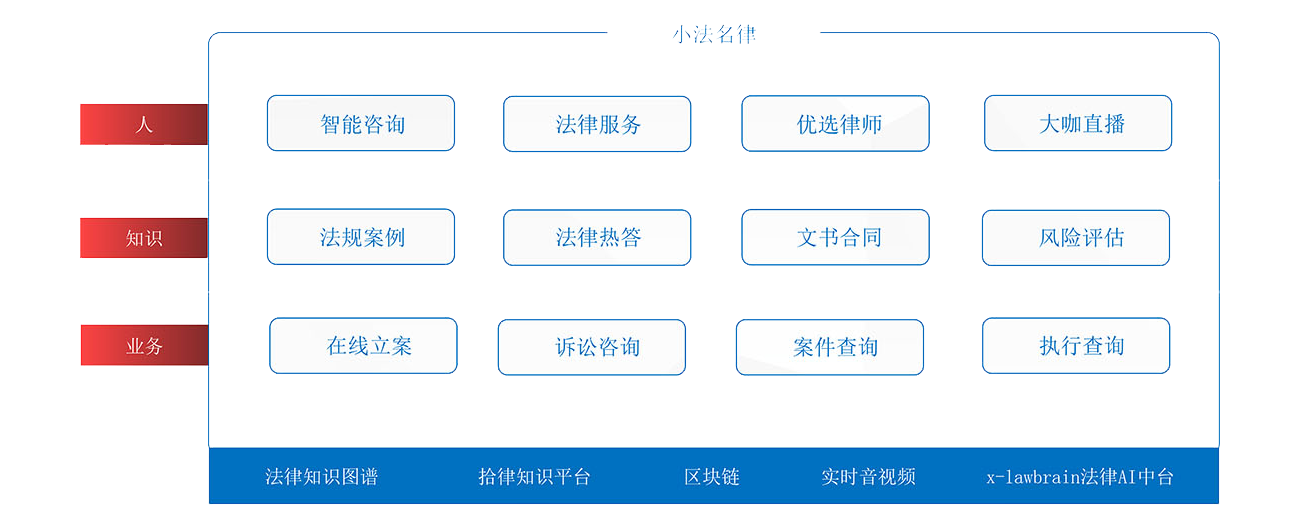 小法名律

人

智能咨询

法律服务

优选律师

大咖直播

知识

法规案例

法律热答

文书合同

风险评估

业务

在线立案

诉讼咨询

案件查询

执行查询

法律知识图谱

拾律知识平台

区块链

实时音视频

x-lawbrain法律AI中台